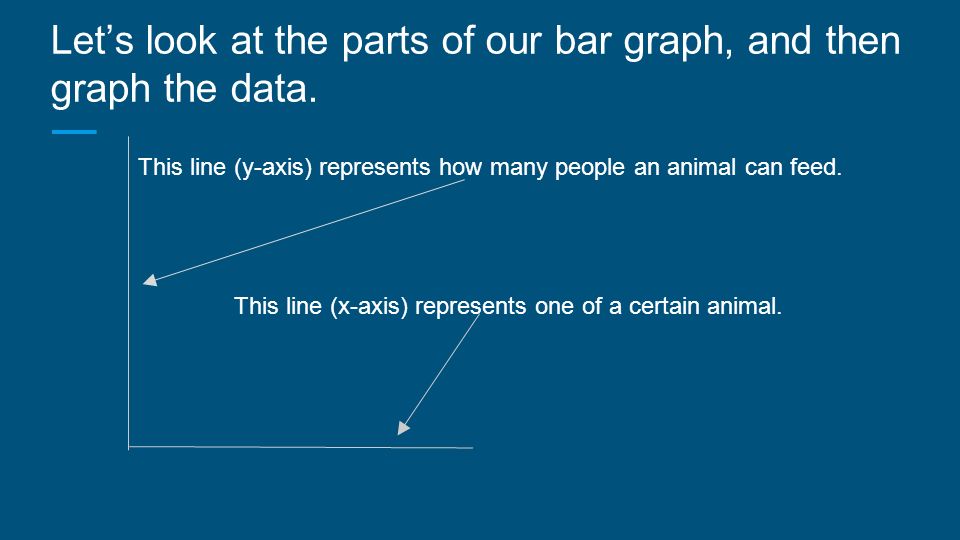 Let’s look at the parts of our bar graph, and then graph the data.

This line (y-axis) represents how many people an animal can feed.

This line (x-axis) represents one of a certain animal.